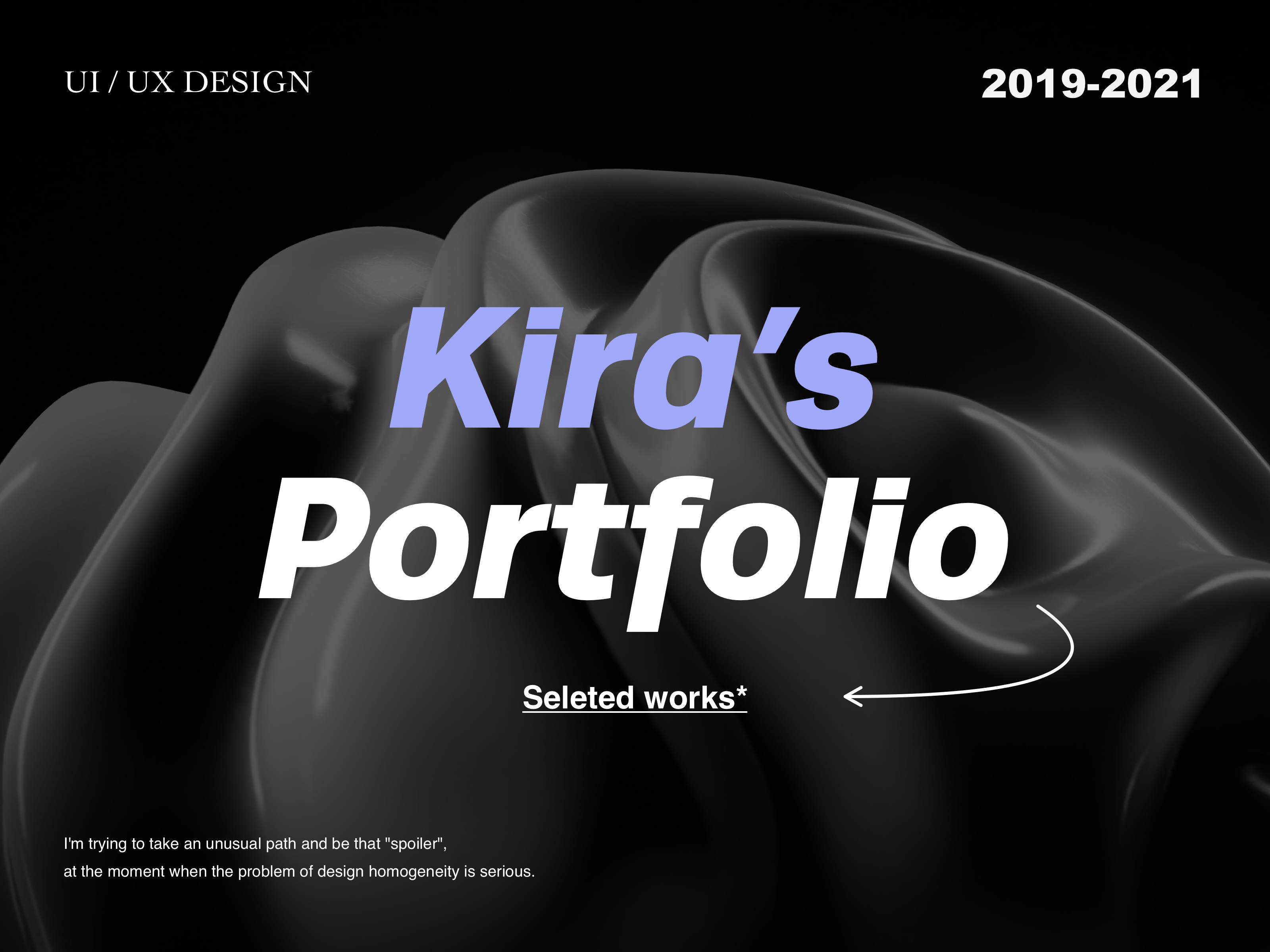 UI / UX DESIGN

2019-2021

Kira's

Portfolio

Seleted works*

I'm trying to take an unusual path and be that "spoiler", at the moment when the problem of design homogeneity is serious.